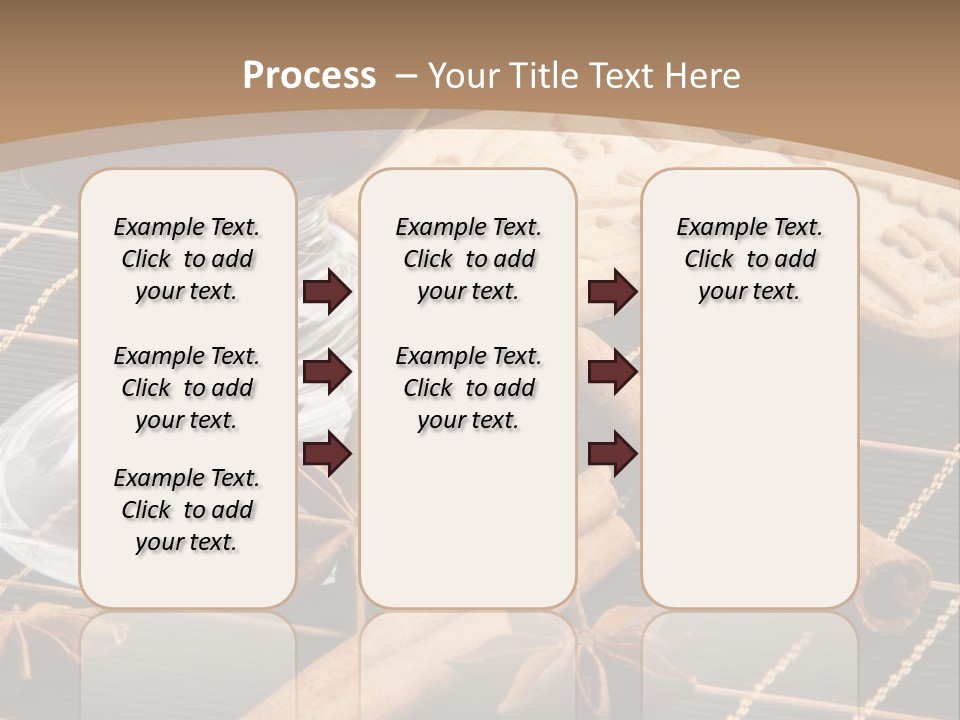 Process – Your Title Text Here

Example Text. Click to add your text.

Example Text. Click to add your text.

Example Text. Click to add your text.

Example Text. Click to add your text.

Example Text. Click to add your text.

Example Text. Click to add your text.